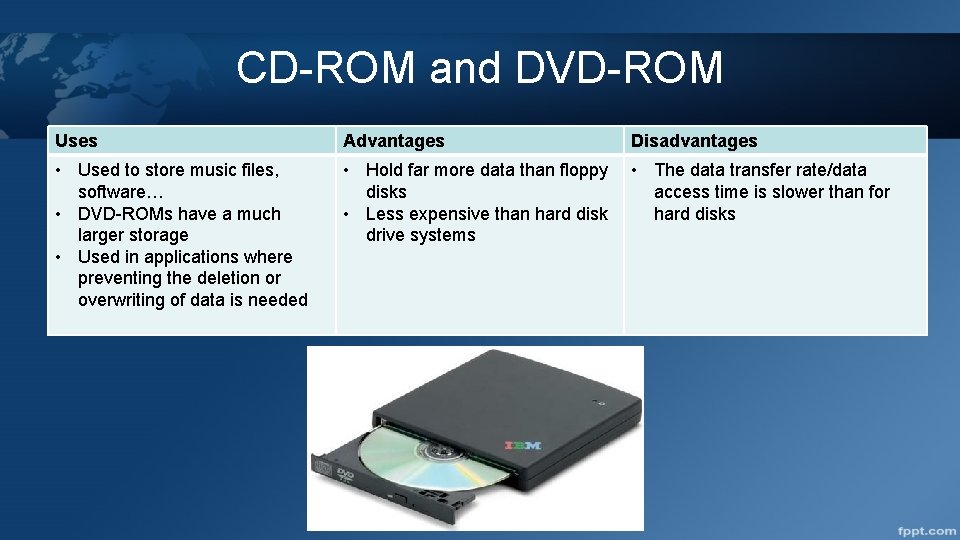 CD-ROM and DVD-ROM

| Uses | Advantages | Disadvantages |
|---|---|---|
| • Used to store music files, software… • DVD-ROMs have a much larger storage • Used in applications where preventing the deletion or overwriting of data is needed | • Hold far more data than floppy disks • Less expensive than hard disk drive systems | • The data transfer rate/data access time is slower than for hard disks |

IBM

DVD

fppt.com